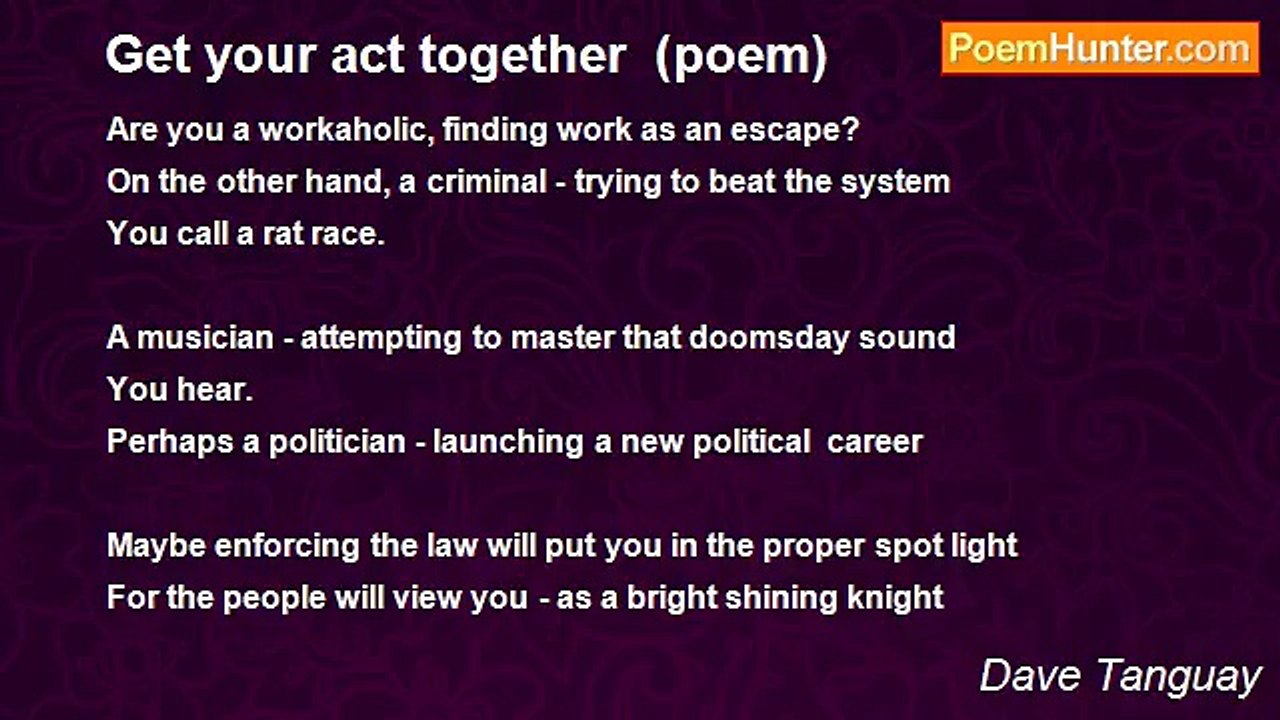 Get your act together (poem)

PoemHunter.com

Are you a workaholic, finding work as an escape?
On the other hand, a criminal - trying to beat the system
You call a rat race.

A musician - attempting to master that doomsday sound
You hear.
Perhaps a politician - launching a new political career

Maybe enforcing the law will put you in the proper spot light
For the people will view you - as a bright shining knight

Dave Tanguay